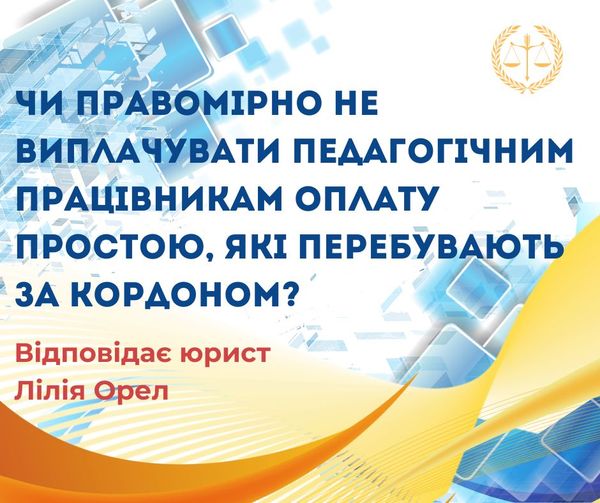 ЧИ ПРАВОМІРНО НЕ ВИПЛАЧУВАТИ ПЕДАГОГІЧНИМ ПРАЦІВНИКАМ ОПЛАТУ ПРОСТОЮ, ЯКІ ПЕРЕБУВАЮТЬ ЗА КОРДОНОМ?

Відповідає юрист
Лілія Орел